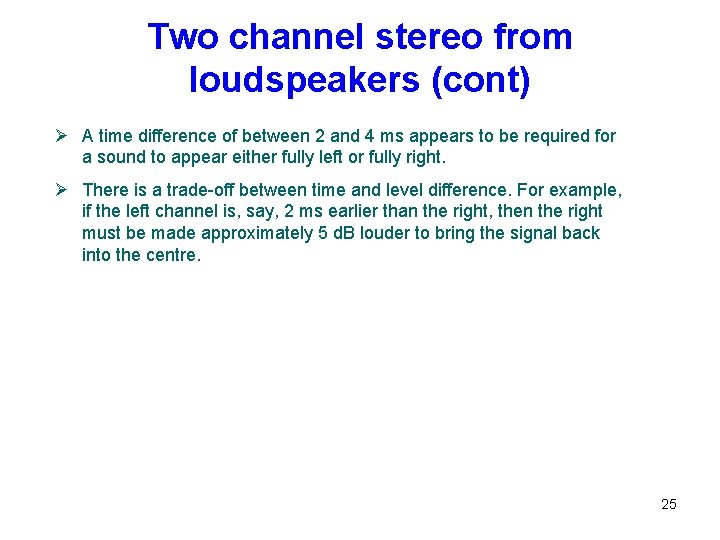 Two channel stereo from loudspeakers (cont)

➢ A time difference of between 2 and 4 ms appears to be required for a sound to appear either fully left or fully right.

➢ There is a trade-off between time and level difference. For example, if the left channel is, say, 2 ms earlier than the right, then the right must be made approximately 5 dB louder to bring the signal back into the centre.

25